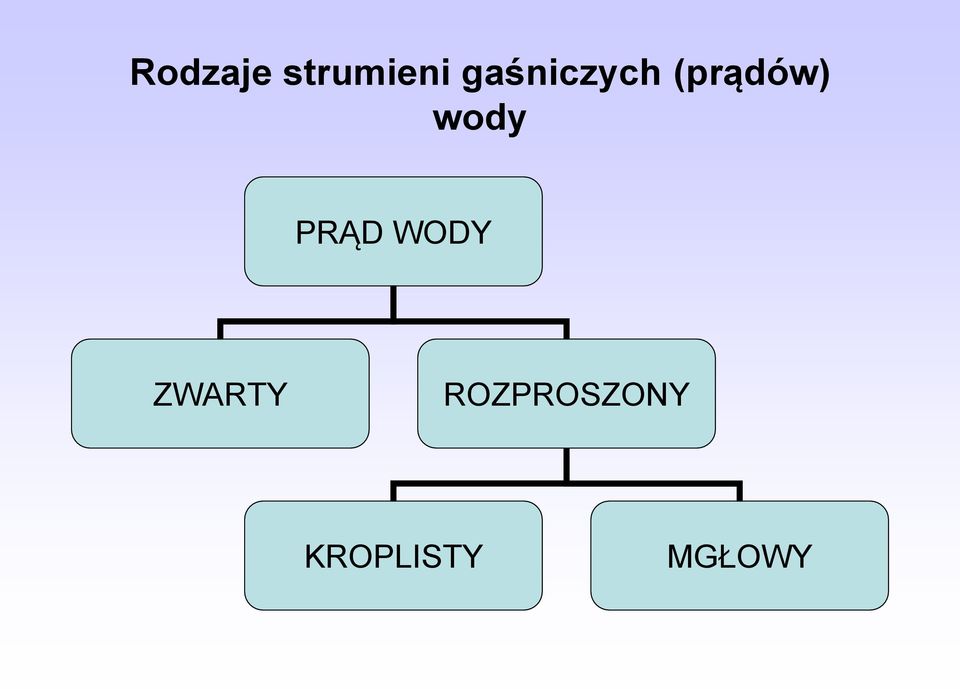 Rodzaje strumieni gaśniczych (prądów) wody

PRĄD WODY

ZWARTY

ROZPROSZONY

KROPLISTY

MGŁOWY